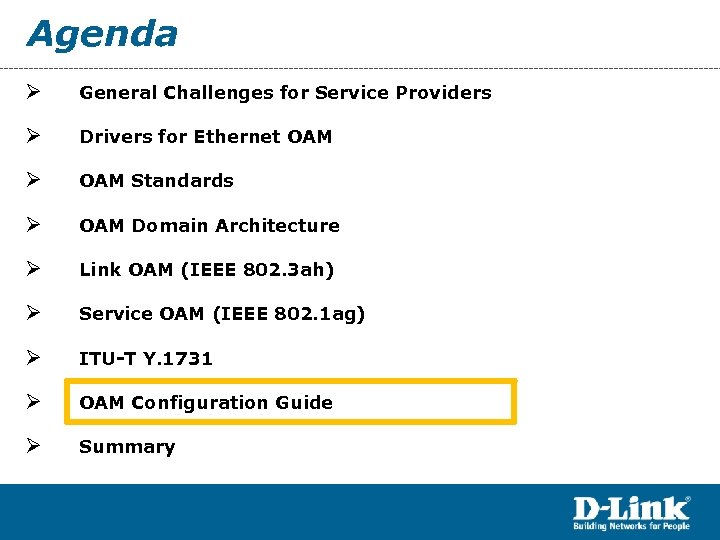 Agenda

➢ General Challenges for Service Providers

➢ Drivers for Ethernet OAM

➢ OAM Standards

➢ OAM Domain Architecture

➢ Link OAM (IEEE 802.3ah)

➢ Service OAM (IEEE 802.1ag)

➢ ITU-T Y.1731

➢ OAM Configuration Guide

➢ Summary

D-Link®
Building Networks for People